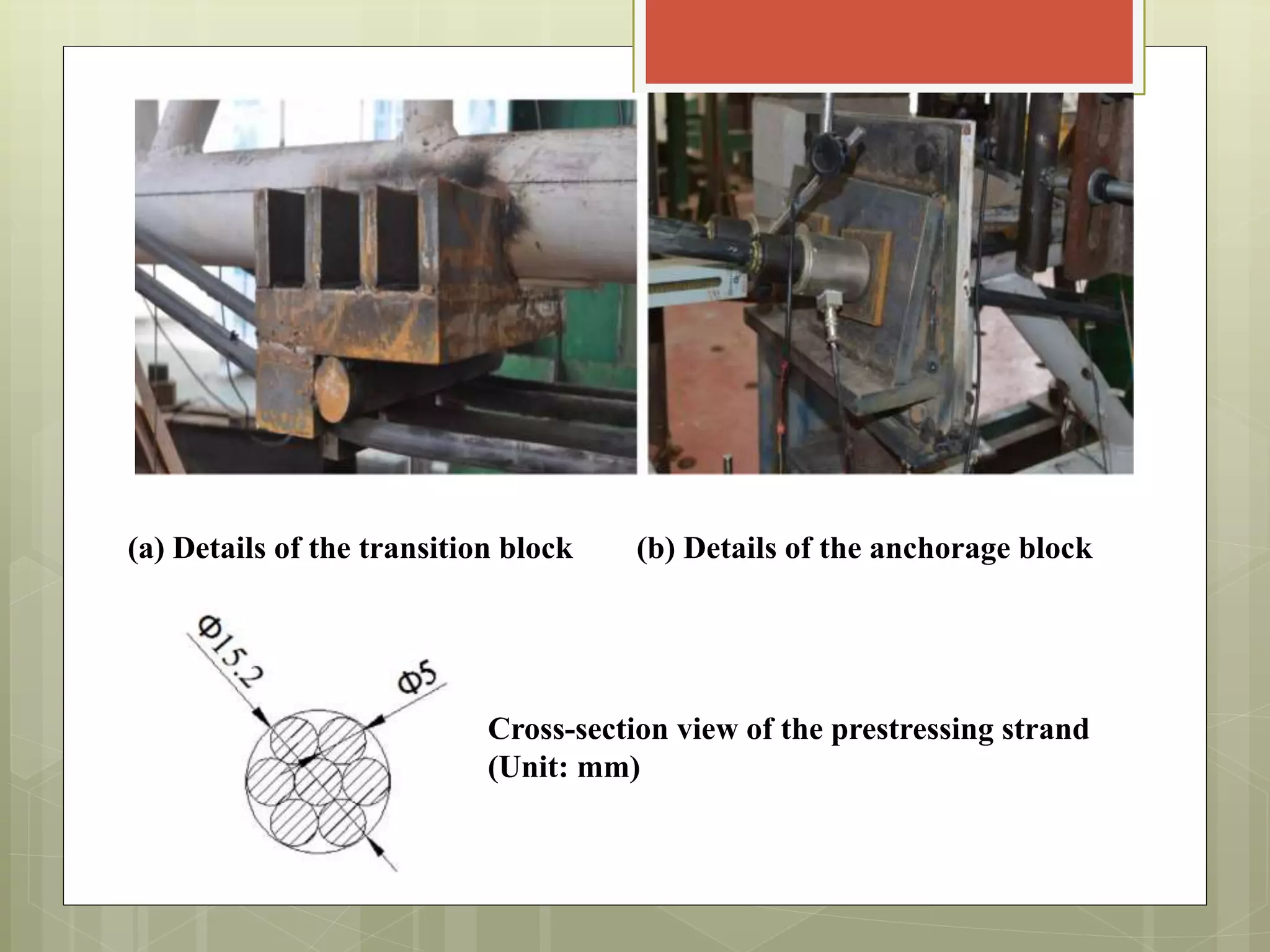 (a) Details of the transition block

(b) Details of the anchorage block

Φ15.2

Φ5

Cross-section view of the prestressing strand (Unit: mm)